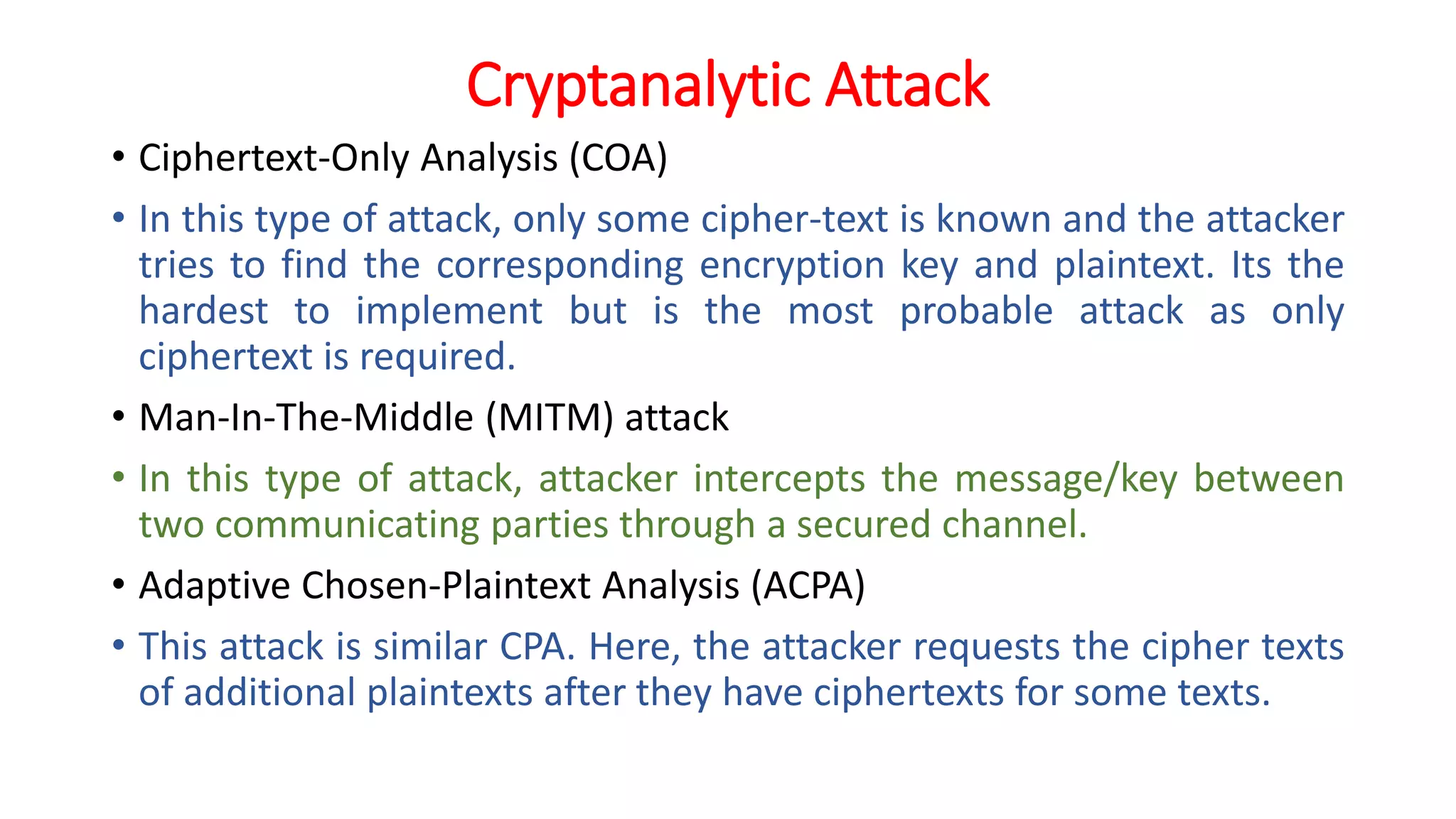 Cryptanalytic Attack

• Ciphertext-Only Analysis (COA)

• In this type of attack, only some cipher-text is known and the attacker tries to find the corresponding encryption key and plaintext. Its the hardest to implement but is the most probable attack as only ciphertext is required.

• Man-In-The-Middle (MITM) attack

• In this type of attack, attacker intercepts the message/key between two communicating parties through a secured channel.

• Adaptive Chosen-Plaintext Analysis (ACPA)

• This attack is similar CPA. Here, the attacker requests the cipher texts of additional plaintexts after they have ciphertexts for some texts.